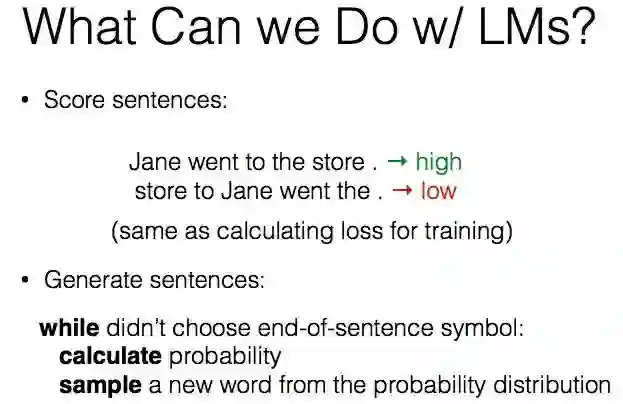 What Can we Do w/ LMs?

• Score sentences:

Jane went to the store . → high
store to Jane went the . → low

(same as calculating loss for training)

• Generate sentences:

while didn't choose end-of-sentence symbol:
calculate probability
sample a new word from the probability distribution